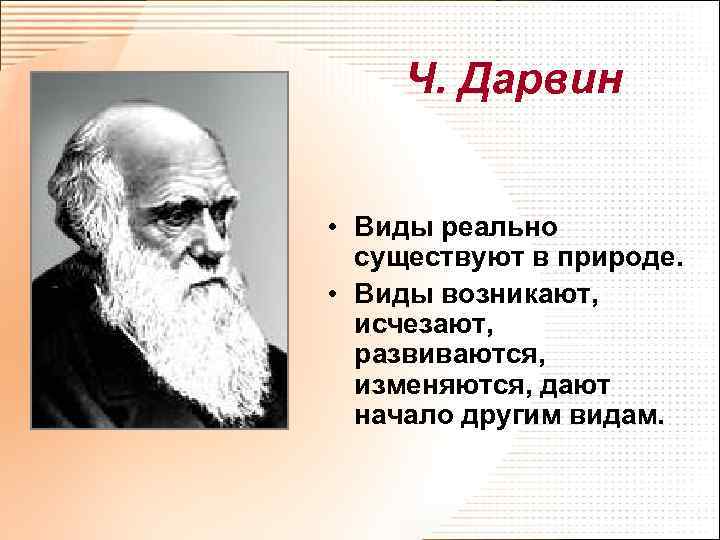 Ч. Дарвин

• Виды реально существуют в природе.
• Виды возникают, исчезают, развиваются, изменяются, дают начало другим видам.